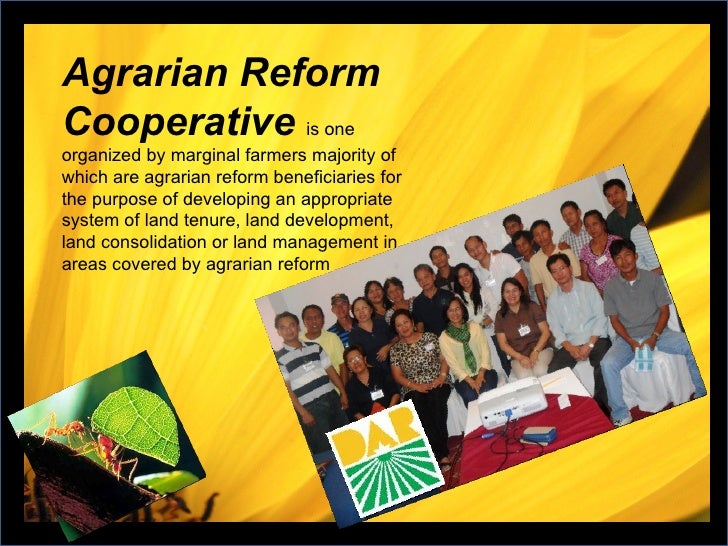 Agrarian Reform Cooperative is one organized by marginal farmers majority of which are agrarian reform beneficiaries for the purpose of developing an appropriate system of land tenure, land development, land consolidation or land management in areas covered by agrarian reform

DAR